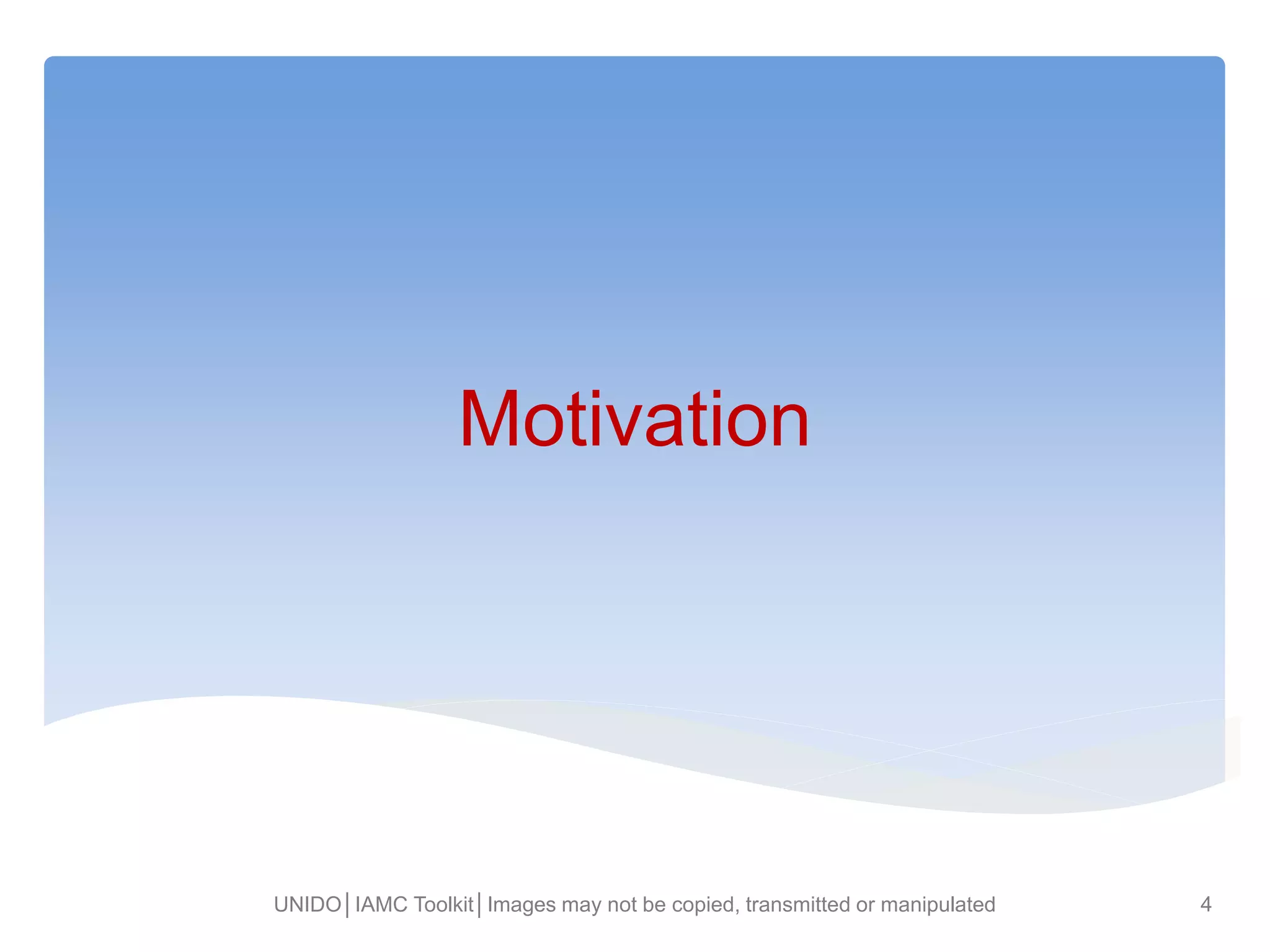 Motivation

UNIDO│IAMC Toolkit│Images may not be copied, transmitted or manipulated

4